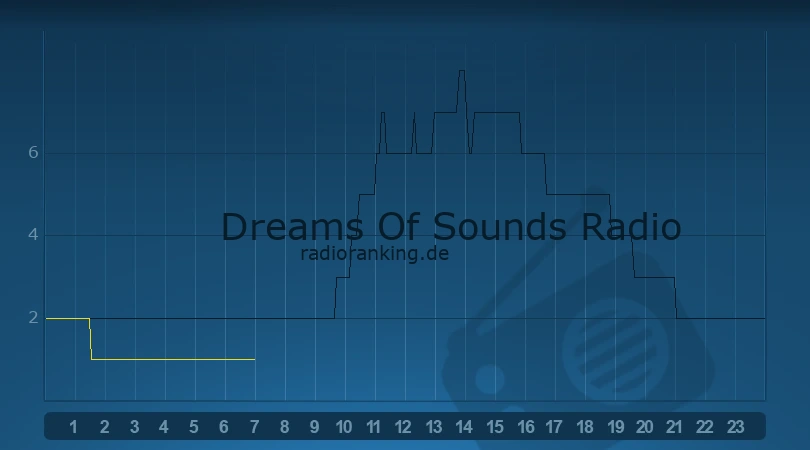 6
4
2
Dreams Of Sounds Radio
radioranking.de
1 2 3 4 5 6 7 8 9 10 11 12 13 14 15 16 17 18 19 20 21 22 23